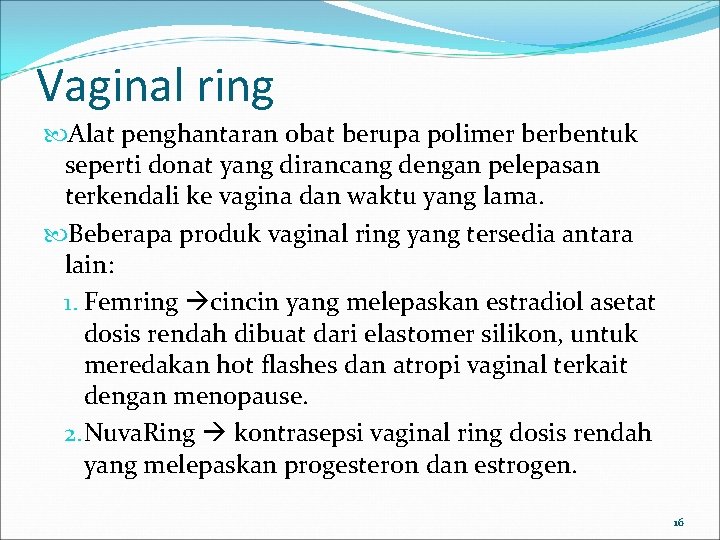 Vaginal ring

Alat penghantaran obat berupa polimer berbentuk seperti donat yang dirancang dengan pelepasan terkendali ke vagina dan waktu yang lama.

Beberapa produk vaginal ring yang tersedia antara lain:

1. Femring →cincin yang melepaskan estradiol asetat dosis rendah dibuat dari elastomer silikon, untuk meredakan hot flashes dan atropi vaginal terkait dengan menopause.
2. NuvaRing → kontrasepsi vaginal ring dosis rendah yang melepaskan progesteron dan estrogen.

16